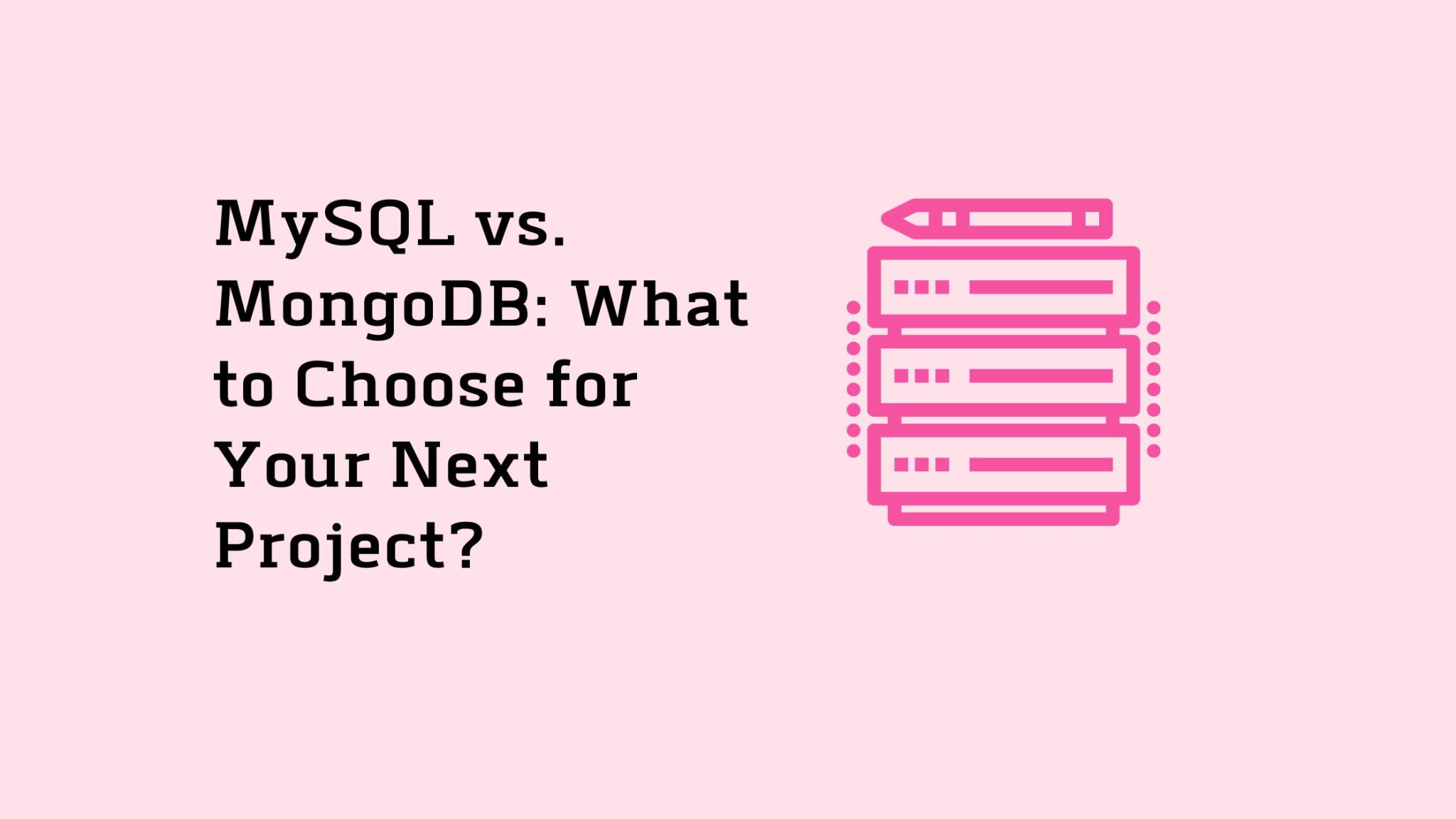 MySQL vs. MongoDB: What to Choose for Your Next Project?